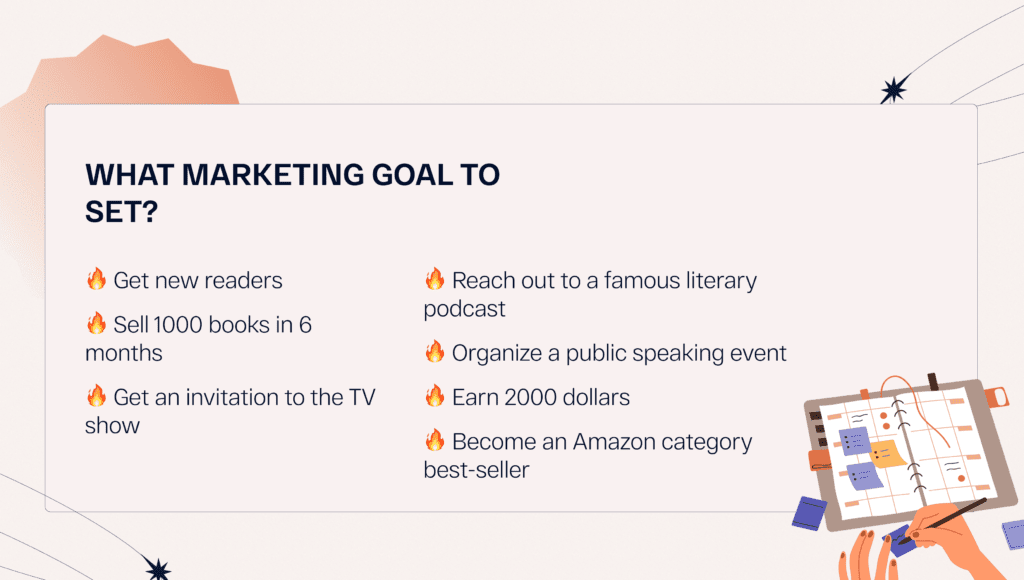 WHAT MARKETING GOAL TO SET?

🔥 Get new readers

🔥 Sell 1000 books in 6 months

🔥 Get an invitation to the TV show

🔥 Reach out to a famous literary podcast

🔥 Organize a public speaking event

🔥 Earn 2000 dollars

🔥 Become an Amazon category best-seller